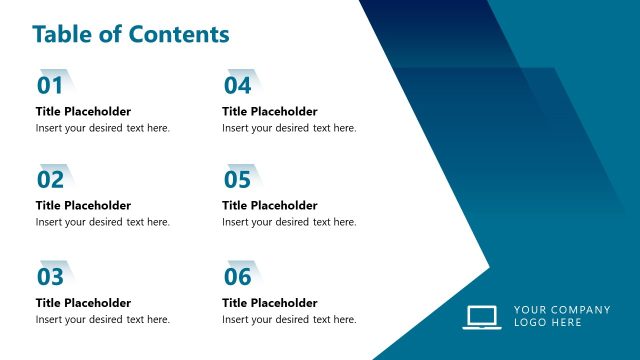 Table of Contents

01
Title Placeholder
Insert your desired text here.

02
Title Placeholder
Insert your desired text here.

03
Title Placeholder
Insert your desired text here.

04
Title Placeholder
Insert your desired text here.

05
Title Placeholder
Insert your desired text here.

06
Title Placeholder
Insert your desired text here.

YOUR COMPANY
LOGO HERE